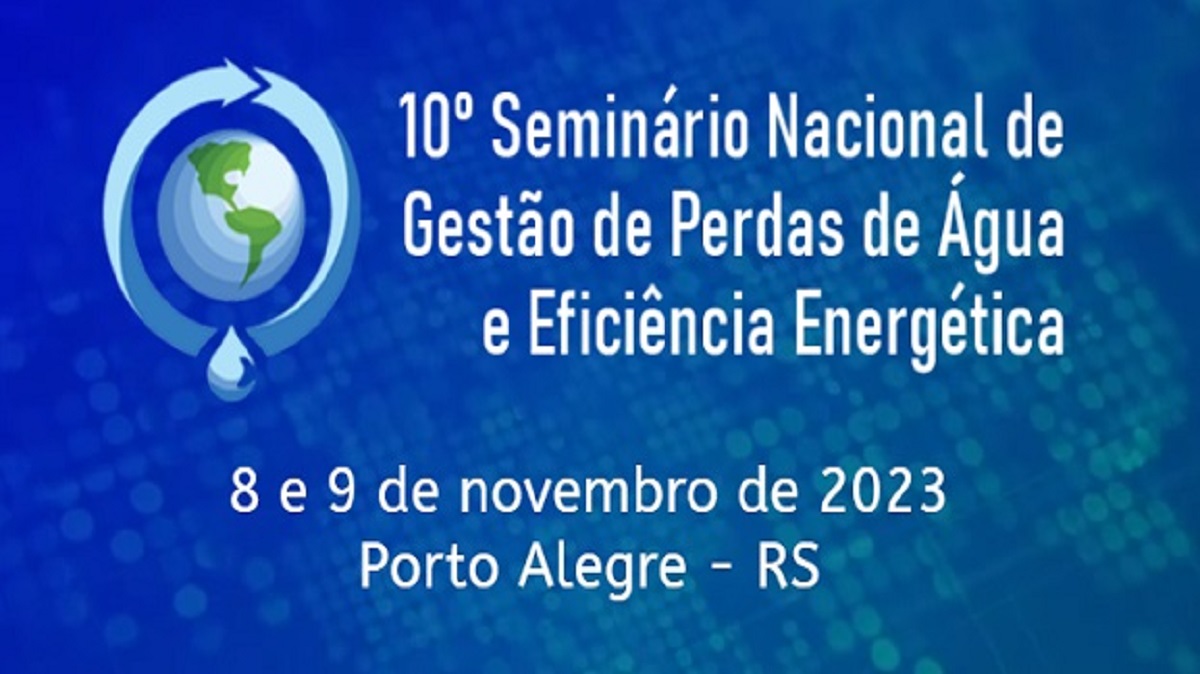 10º Seminário Nacional de Gestão de Perdas de Água e Eficiência Energética

8 e 9 de novembro de 2023
Porto Alegre - RS